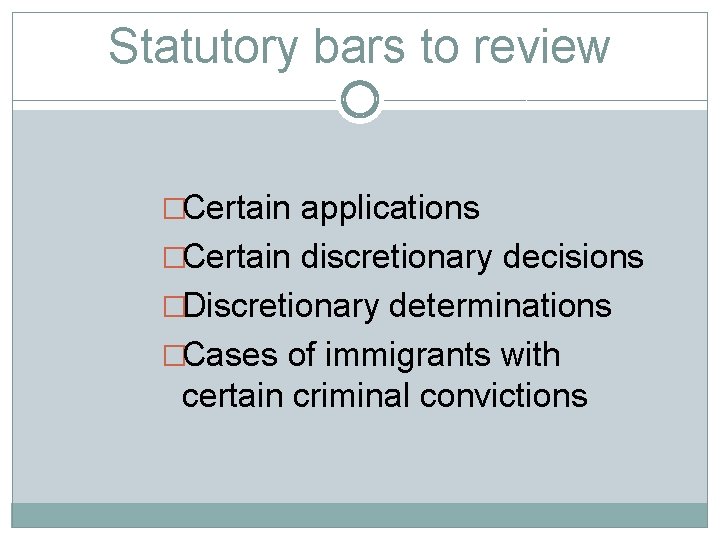 Statutory bars to review

□Certain applications
□Certain discretionary decisions
□Discretionary determinations
□Cases of immigrants with certain criminal convictions